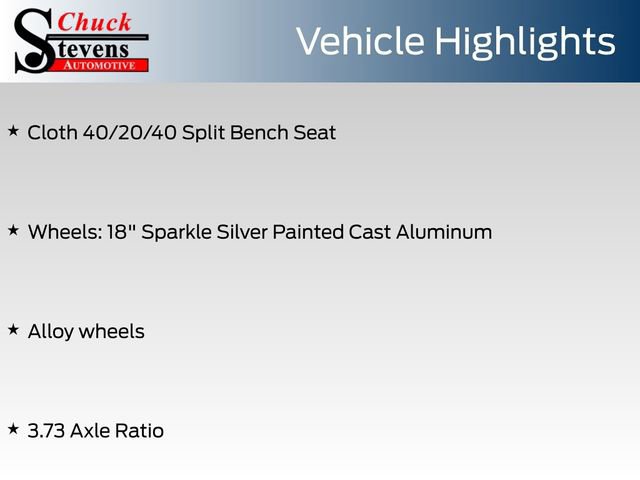 Chuck Stevens AUTOMOTIVE

Vehicle Highlights

★ Cloth 40/20/40 Split Bench Seat

★ Wheels: 18" Sparkle Silver Painted Cast Aluminum

★ Alloy wheels

★ 3.73 Axle Ratio